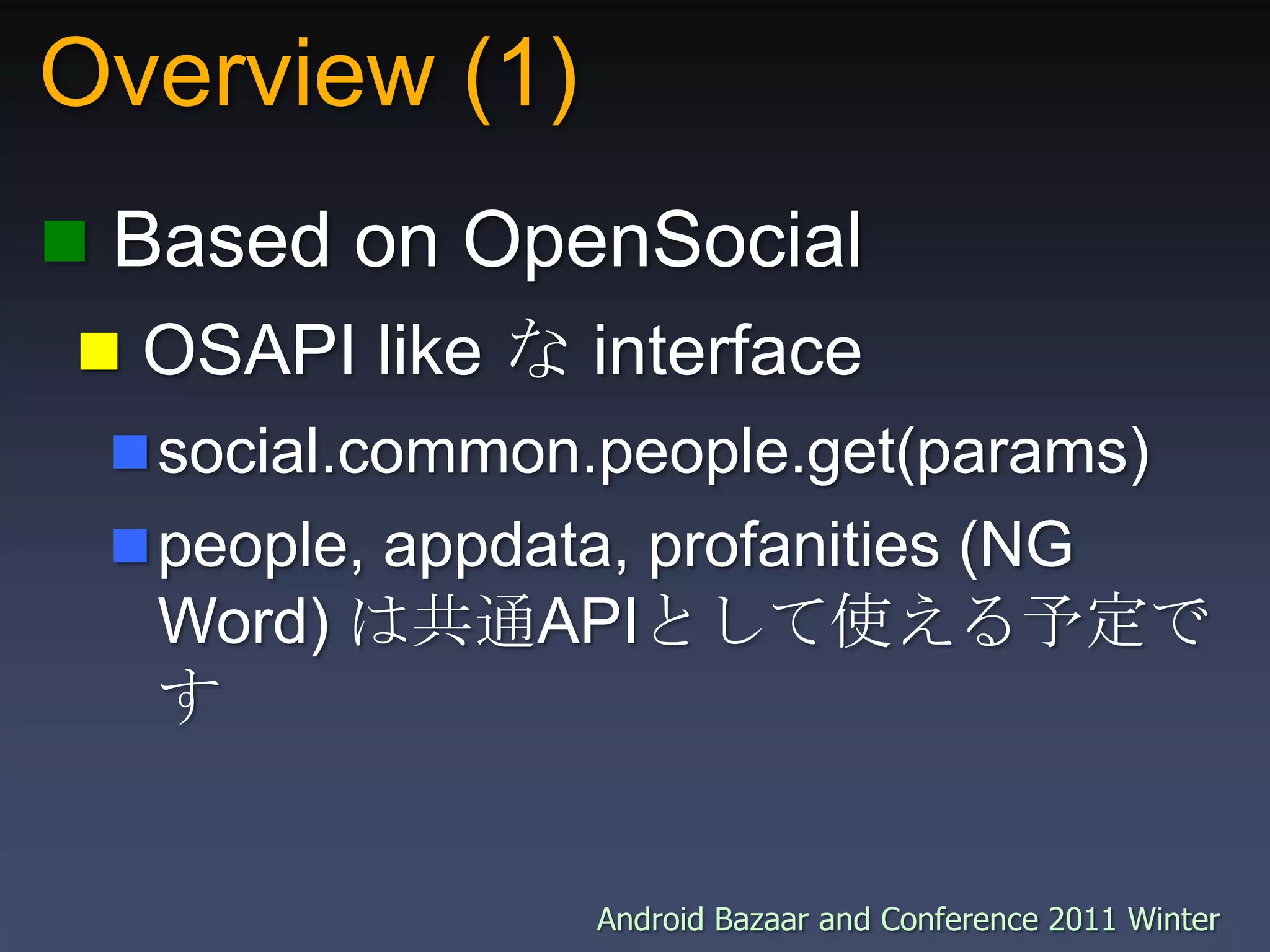 Overview (1)

Based on OpenSocial

OSAPI like な interface

social.common.people.get(params)

people, appdata, profanities (NG Word) は共通APIとして使える予定です

Android Bazaar and Conference 2011 Winter